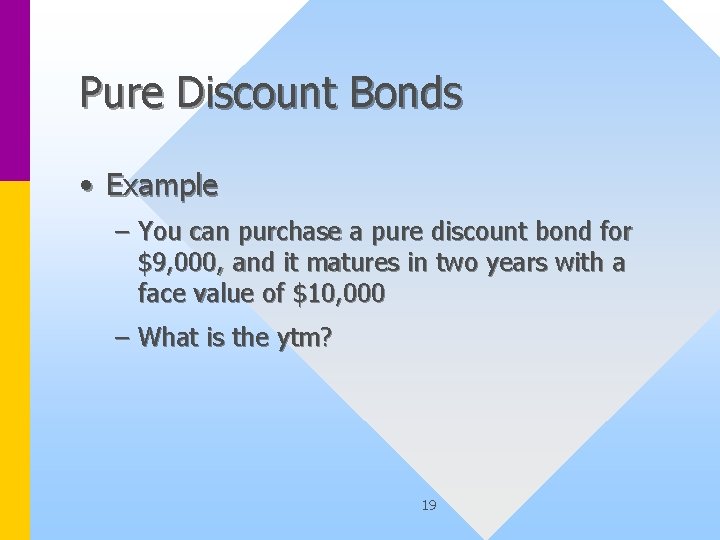 Pure Discount Bonds

• Example

– You can purchase a pure discount bond for \$9,000, and it matures in two years with a face value of \$10,000

– What is the ytm?

19